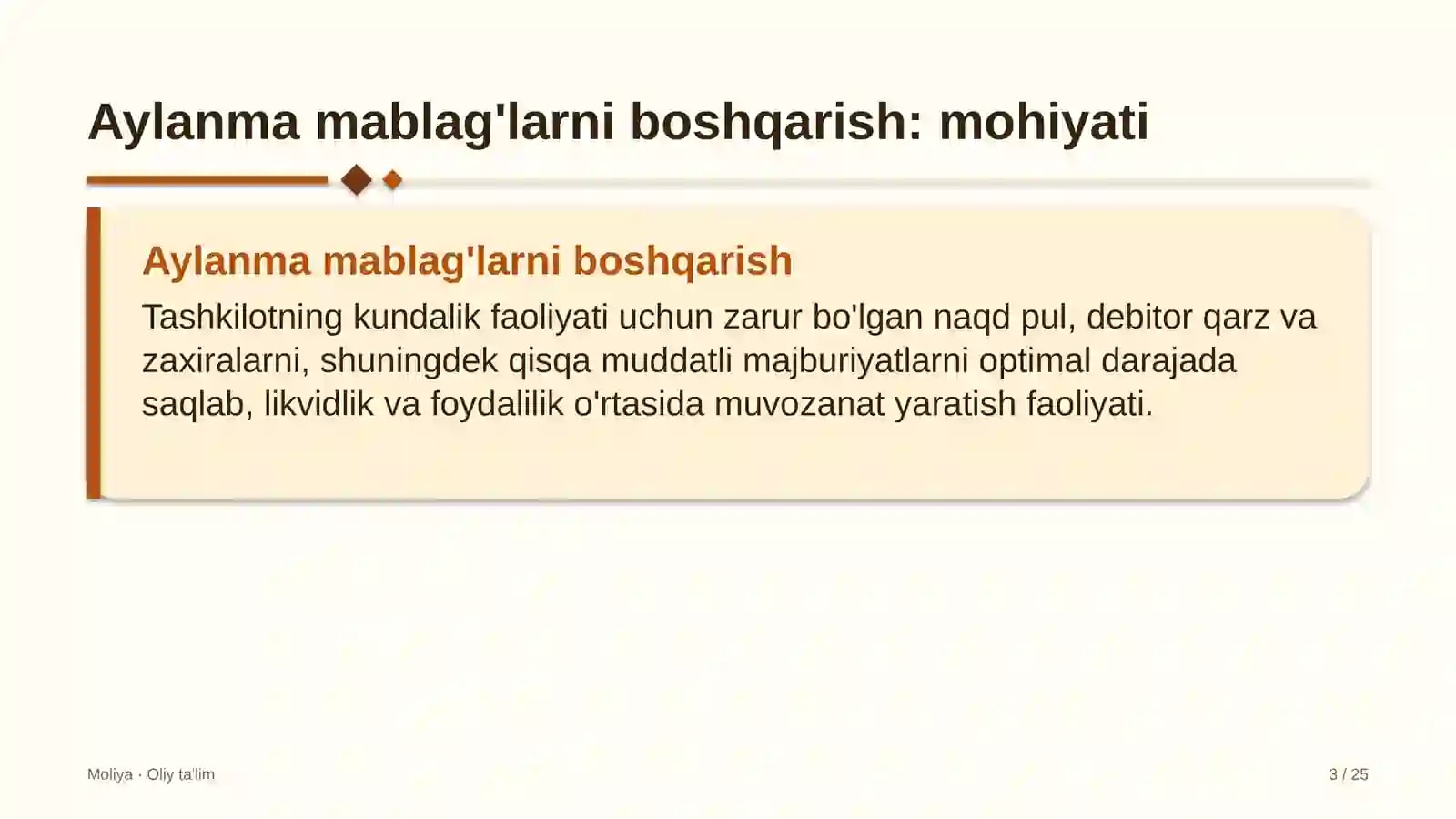 Aylanma mablag'larni boshqarish: mohiyati

Aylanma mablag'larni boshqarish

Tashkilotning kundalik faoliyati uchun zarur bo'lgan naqd pul, debitor qarz va zaxiralarni, shuningdek qisqa muddatli majburiyatlarni optimal darajada saqlab, likvidlik va foydalilik o'rtasida muvozanat yaratish faoliyati.

Moliya · Oliy ta'lim

3 / 25